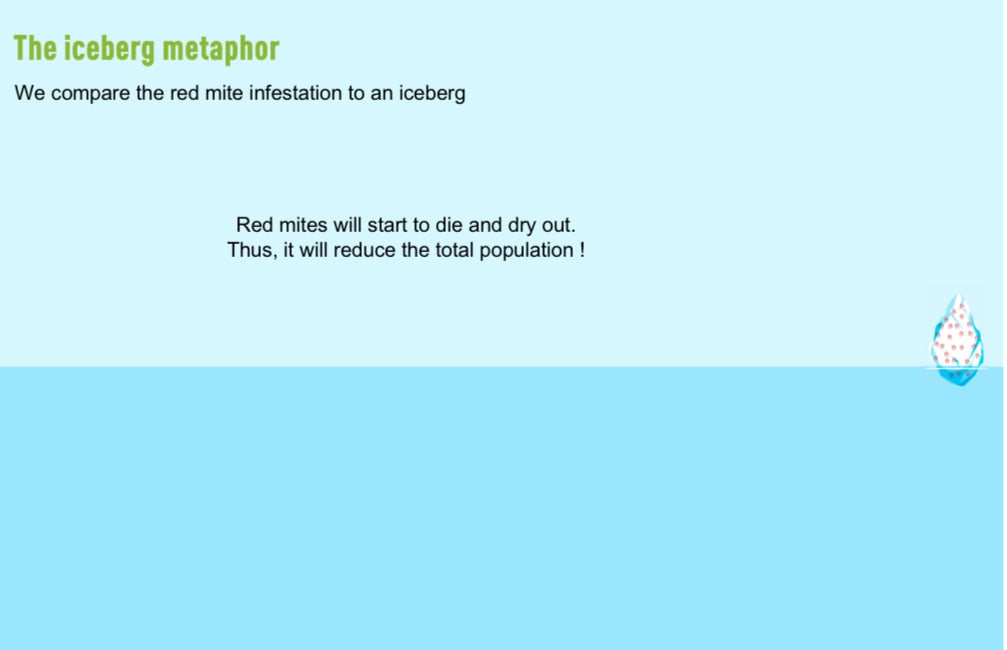 The iceberg metaphor

We compare the red mite infestation to an iceberg

Red mites will start to die and dry out.
Thus, it will reduce the total population !